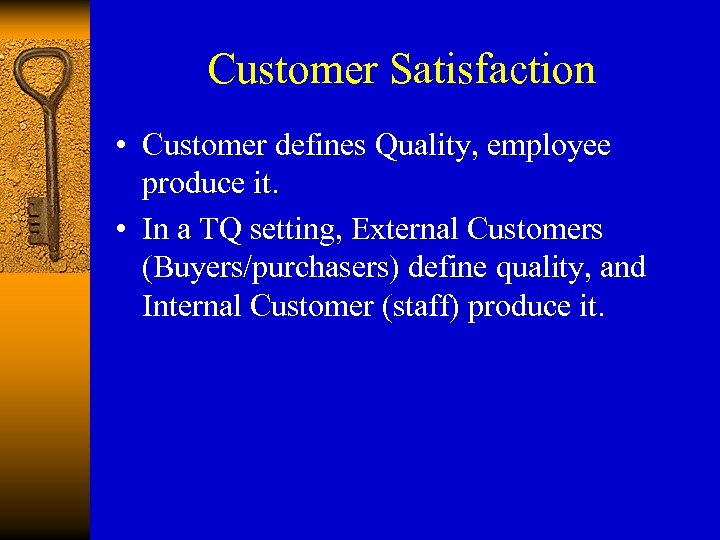 Customer Satisfaction

• Customer defines Quality, employee produce it.

• In a TQ setting, External Customers (Buyers/purchasers) define quality, and Internal Customer (staff) produce it.